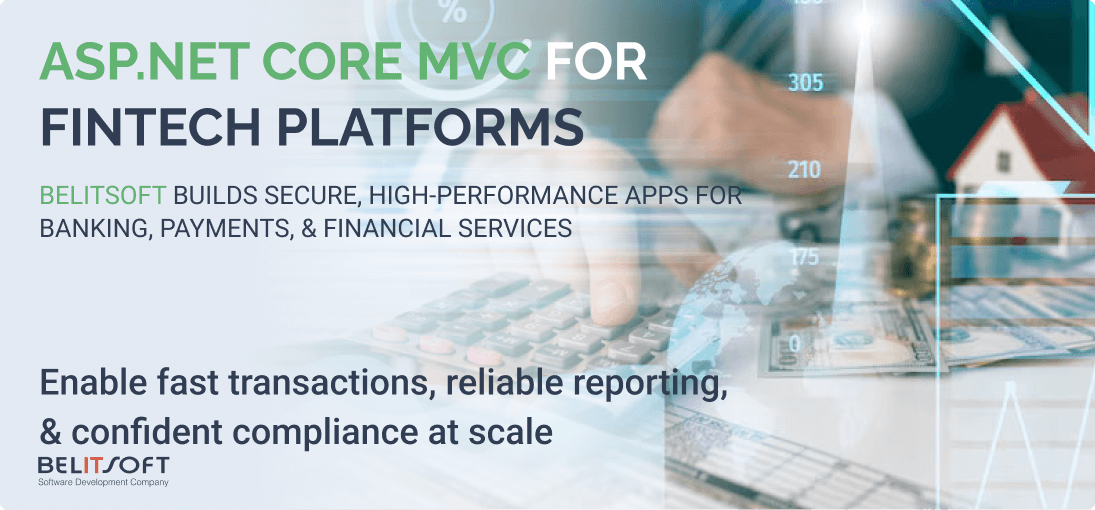 ASP.NET CORE MVC FOR FINTECH PLATFORMS

BELITSOFT BUILDS SECURE, HIGH-PERFORMANCE APPS FOR BANKING, PAYMENTS, & FINANCIAL SERVICES

%

305

210

175

0

Enable fast transactions, reliable reporting, & confident compliance at scale

BELITSOFT
Software Development Company